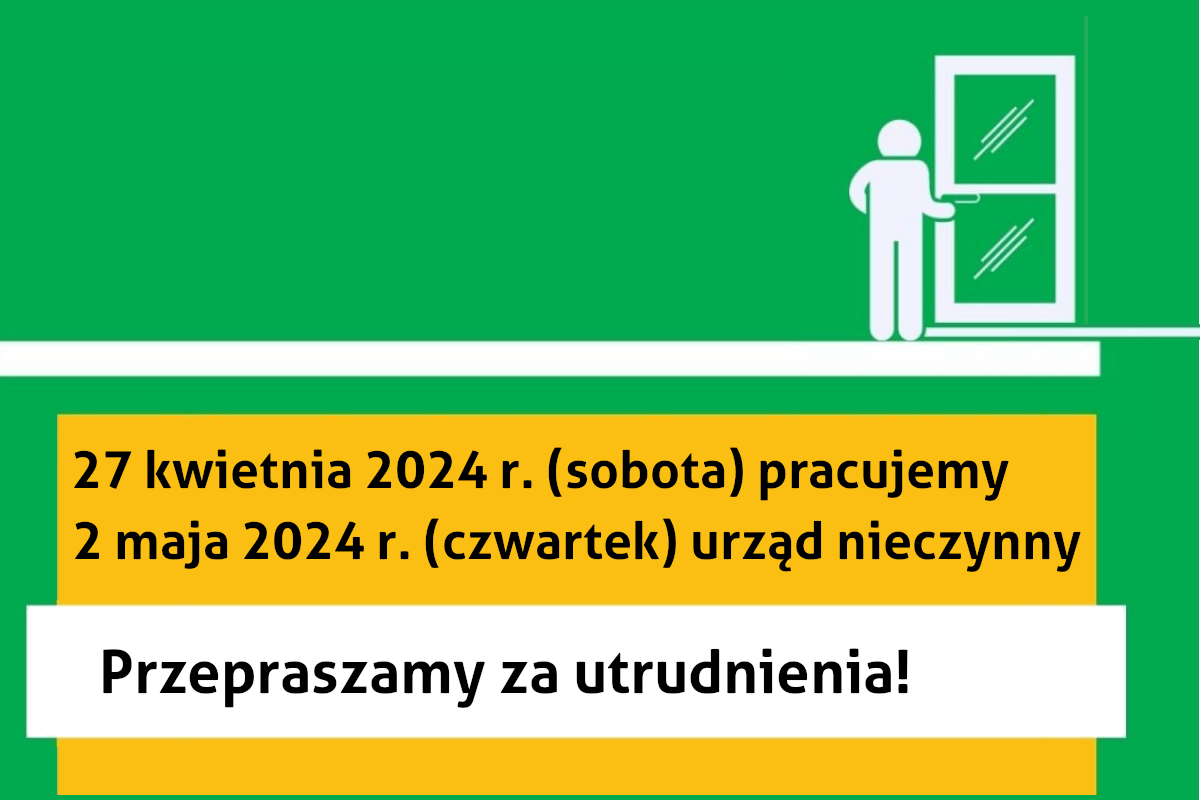 27 kwietnia 2024 r. (sobota) pracujemy
2 maja 2024 r. (czwartek) urząd nieczynny

Przepraszamy za utrudnienia!